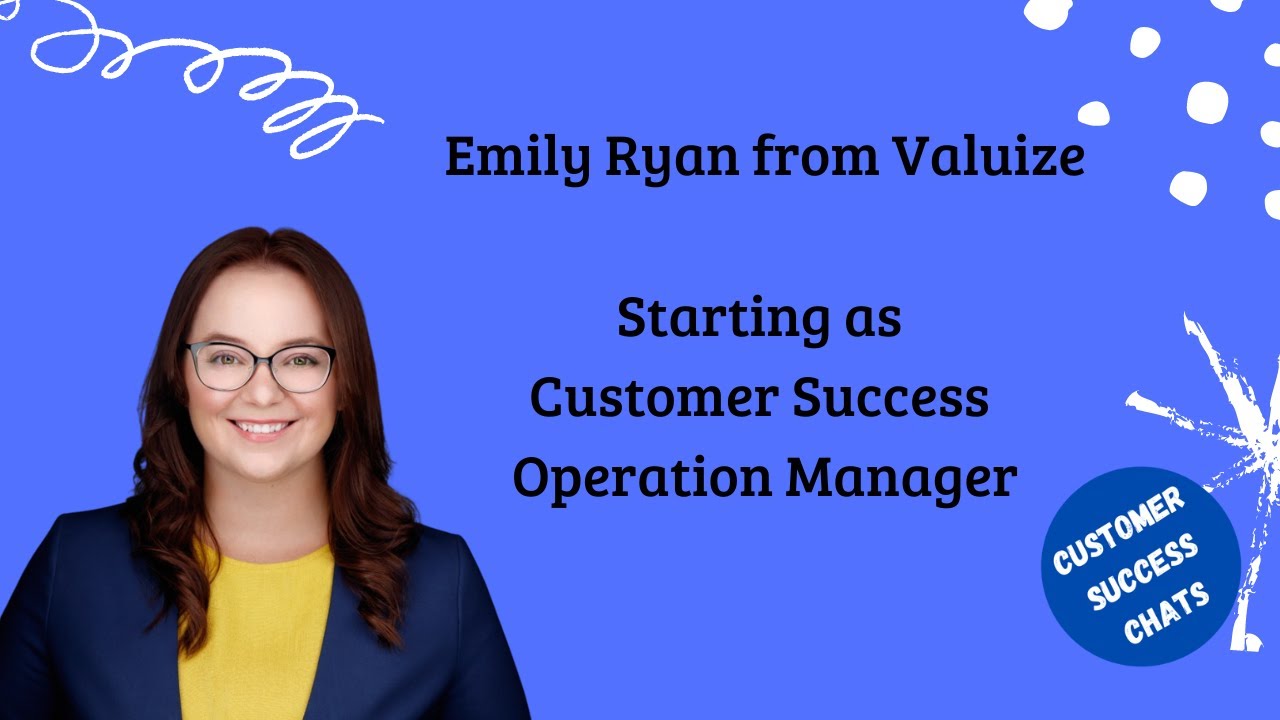 Emily Ryan from Valuize

Starting as Customer Success Operation Manager

CUSTOMER SUCCESS CHATS